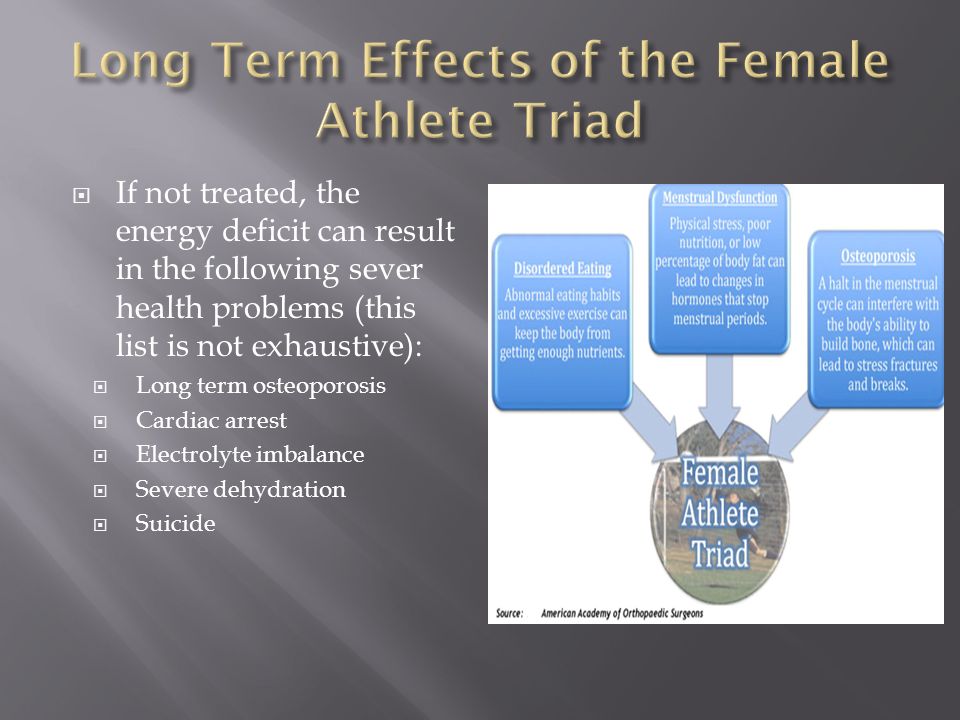 Long Term Effects of the Female Athlete Triad

If not treated, the energy deficit can result in the following sever health problems (this list is not exhaustive):

Long term osteoporosis
Cardiac arrest
Electrolyte imbalance
Severe dehydration
Suicide

Disordered Eating
Abnormal eating habits and excessive exercise can keep the body from getting enough nutrients.

Menstrual Dysfunction
Physical stress, poor nutrition, or low percentage of body fat can lead to changes in hormones that stop menstrual periods.

Osteoporosis
A halt in the menstrual cycle can interfere with the body's ability to build bone, which can lead to stress fractures and breaks.

Female Athlete Triad

Source: American Academy of Orthopaedic Surgeons